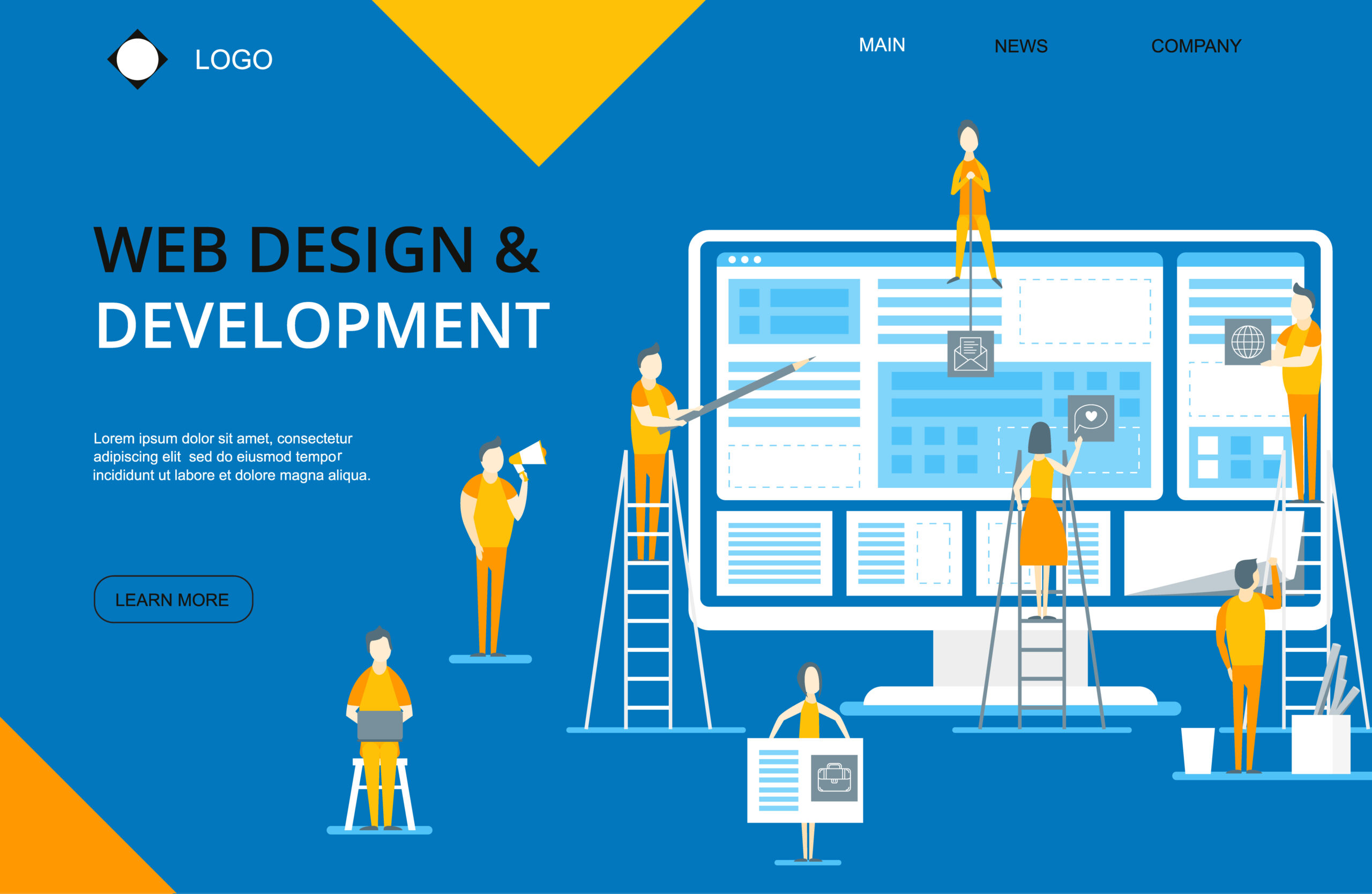 LOGO

MAIN NEWS COMPANY

WEB DESIGN &
DEVELOPMENT

Lorem ipsum dolor sit amet, consectetur adipiscing elit sed do eiusmod tempor incididunt ut labore et dolore magna aliqua.

LEARN MORE